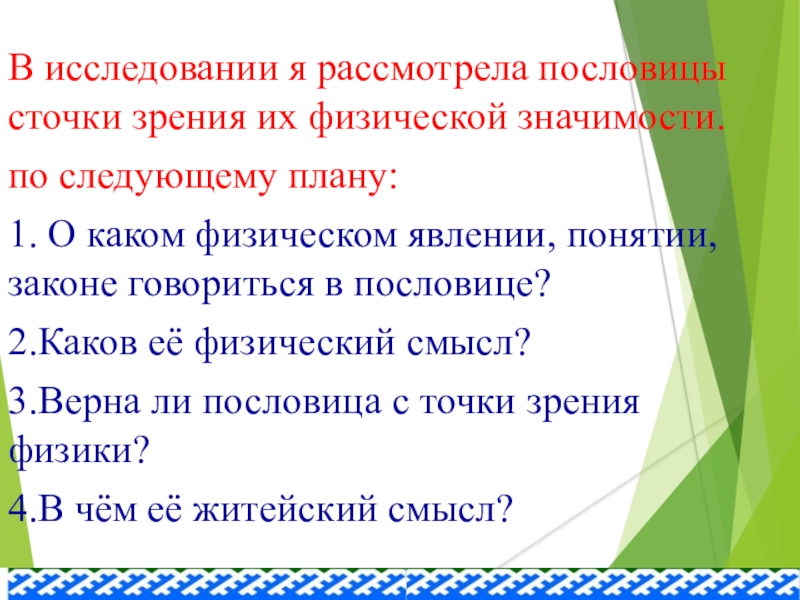 В исследовании я рассмотрела пословицы сточки зрения их физической значимости.

по следующему плану:

1. О каком физическом явлении, понятии, законе говориться в пословице?

2.Каков её физический смысл?

3.Верна ли пословица с точки зрения физики?

4.В чём её житейский смысл?